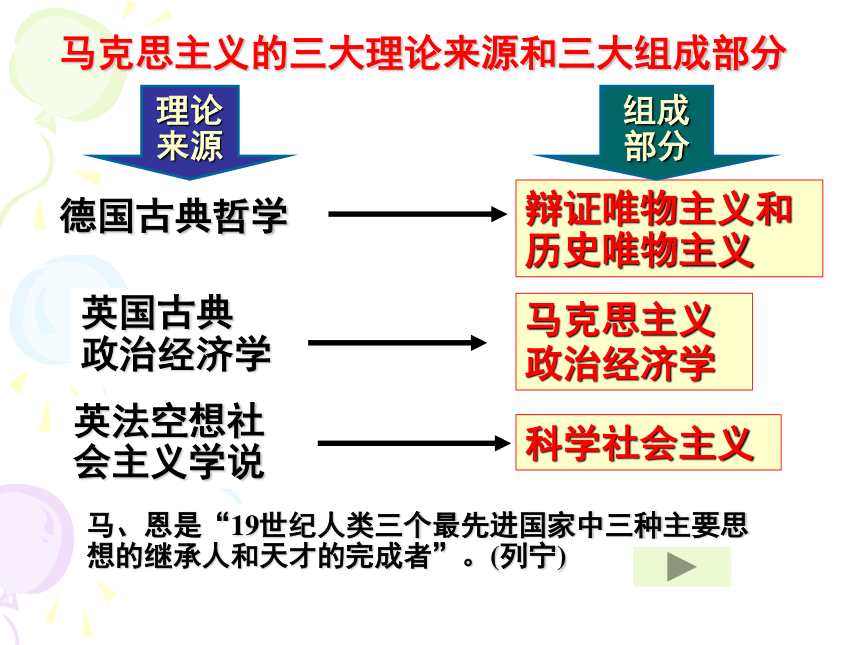 马克思主义的三大理论来源和三大组成部分

理论来源

组成部分

德国古典哲学

辩证唯物主义和历史唯物主义

英国古典政治经济学

马克思主义政治经济学

英法空想社会主义学说

科学社会主义

马、恩是“19世纪人类三个最先进国家中三种主要思想的继承人和天才的完成者”。(列宁)